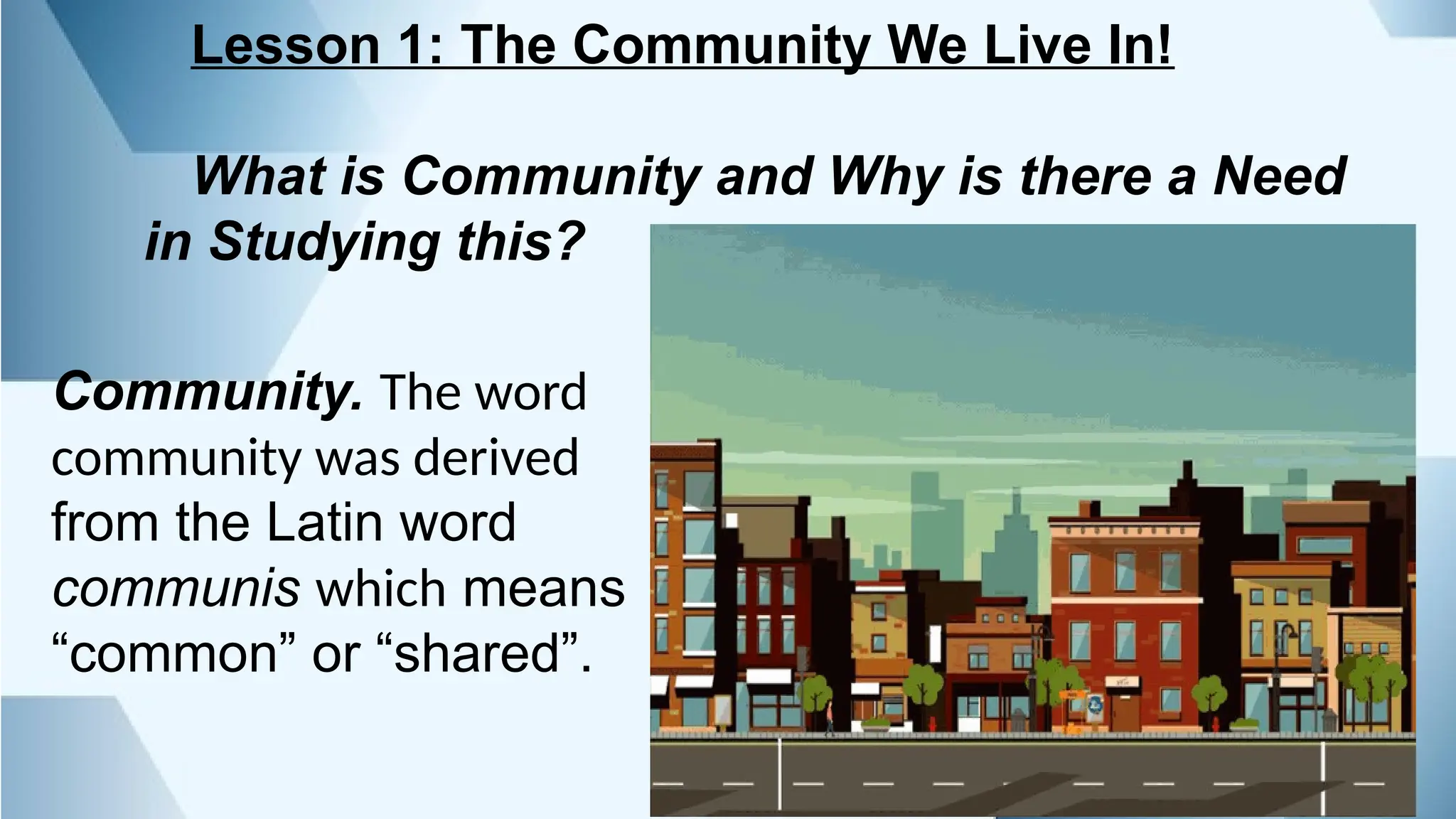 Lesson 1: The Community We Live In!

What is Community and Why is there a Need in Studying this?

Community. The word community was derived from the Latin word communis which means “common” or “shared”.